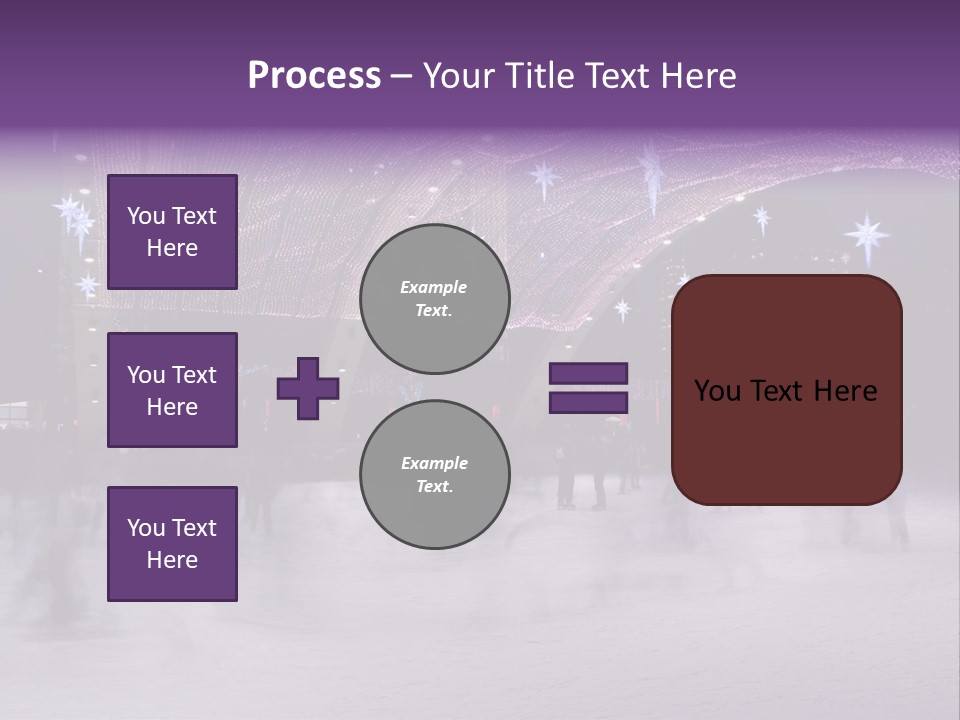 Process – Your Title Text Here

You Text Here

You Text Here

You Text Here

Example Text.

Example Text.

You Text Here